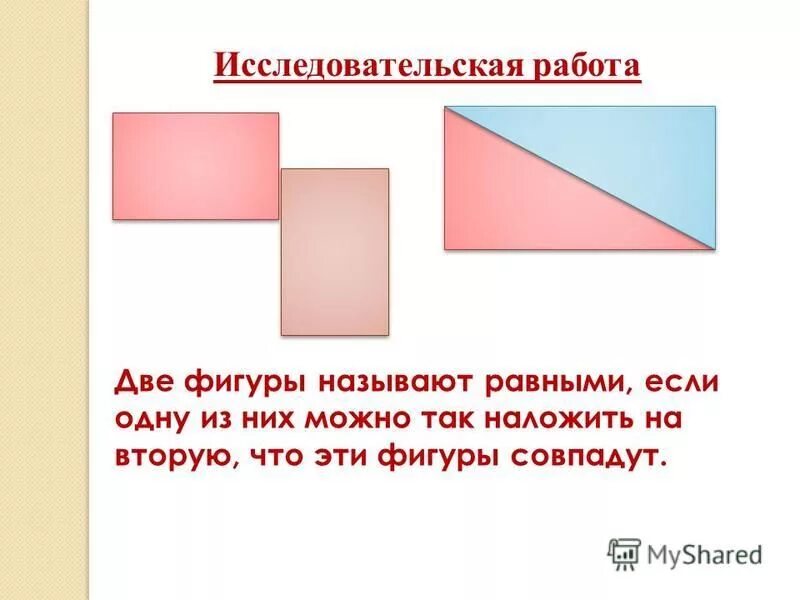 Исследовательская работа

Две фигуры называют равными, если одну из них можно так наложить на вторую, что эти фигуры совпадут.

MyShared